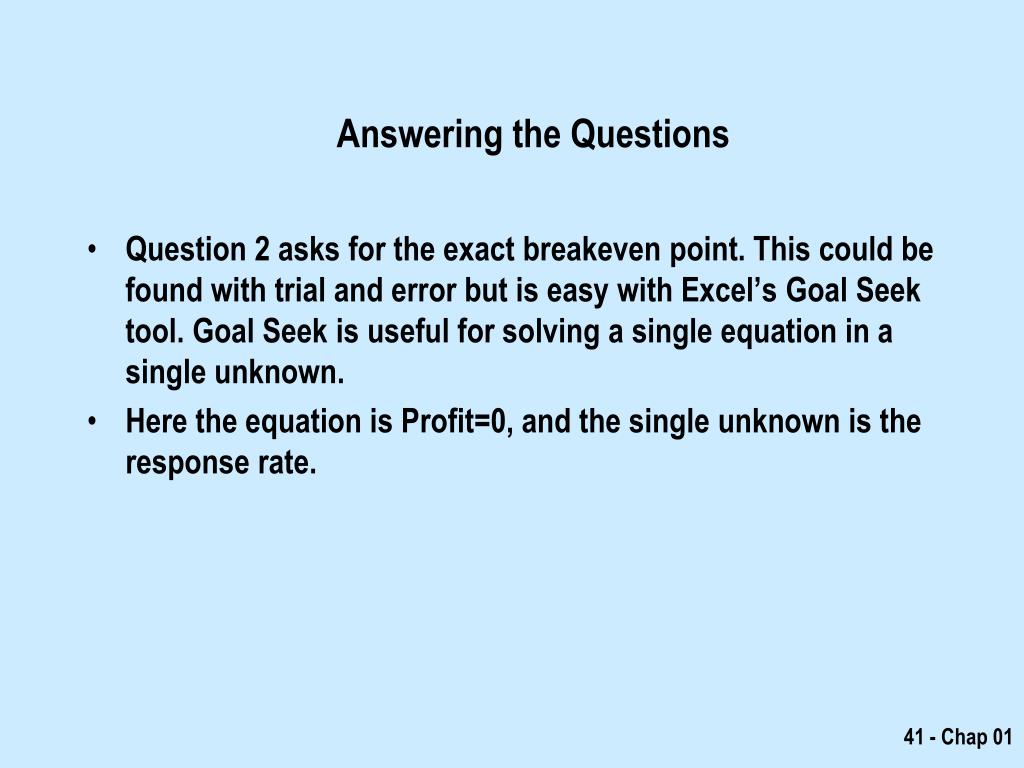 Answering the Questions

• Question 2 asks for the exact breakeven point. This could be found with trial and error but is easy with Excel's Goal Seek tool. Goal Seek is useful for solving a single equation in a single unknown.
• Here the equation is Profit=0, and the single unknown is the response rate.

41 - Chap 01